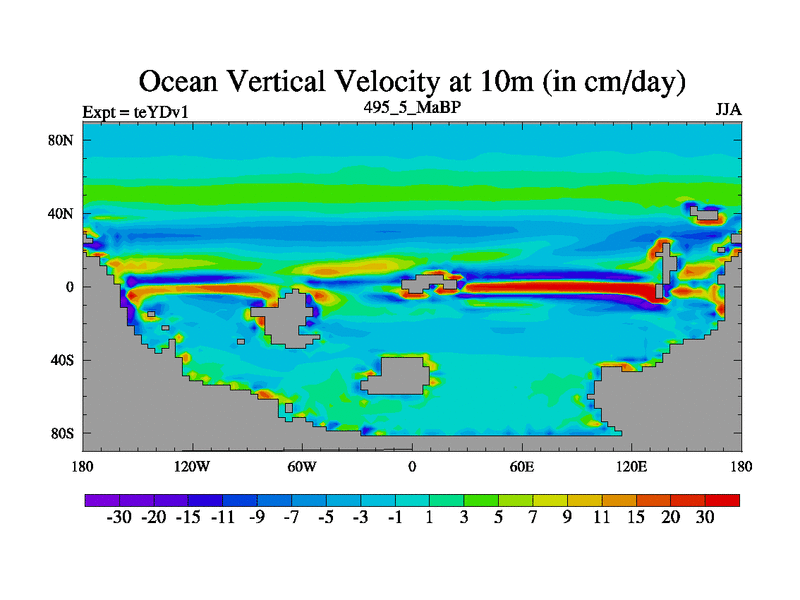 Ocean Vertical Velocity at 10m (in cm/day)

Expt = teYDv1

495_5_MaBP

JJA

80N
40N
0
40S
80S

180 120W 60W 0 60E 120E 180

-30 -20 -15 -11 -9 -7 -5 -3 -1 1 3 5 7 9 11 15 20 30